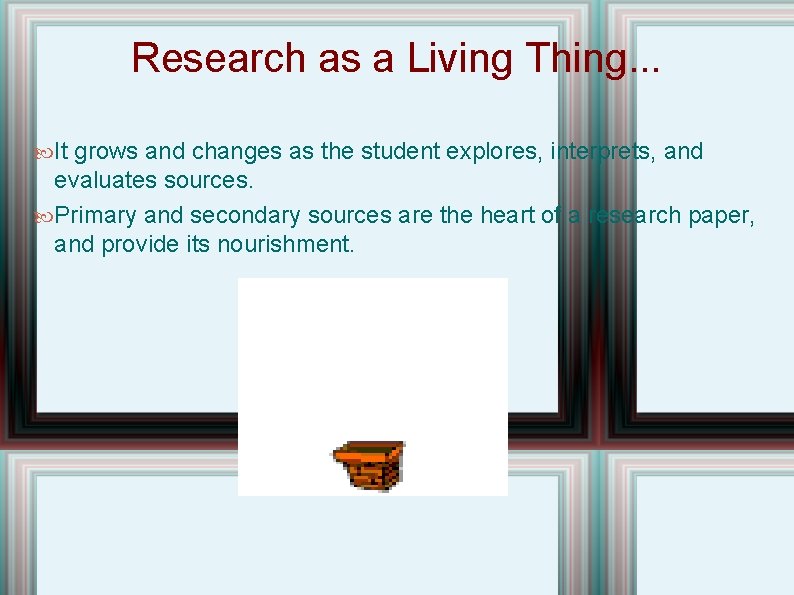 Research as a Living Thing...

It grows and changes as the student explores, interprets, and evaluates sources.

Primary and secondary sources are the heart of a research paper, and provide its nourishment.